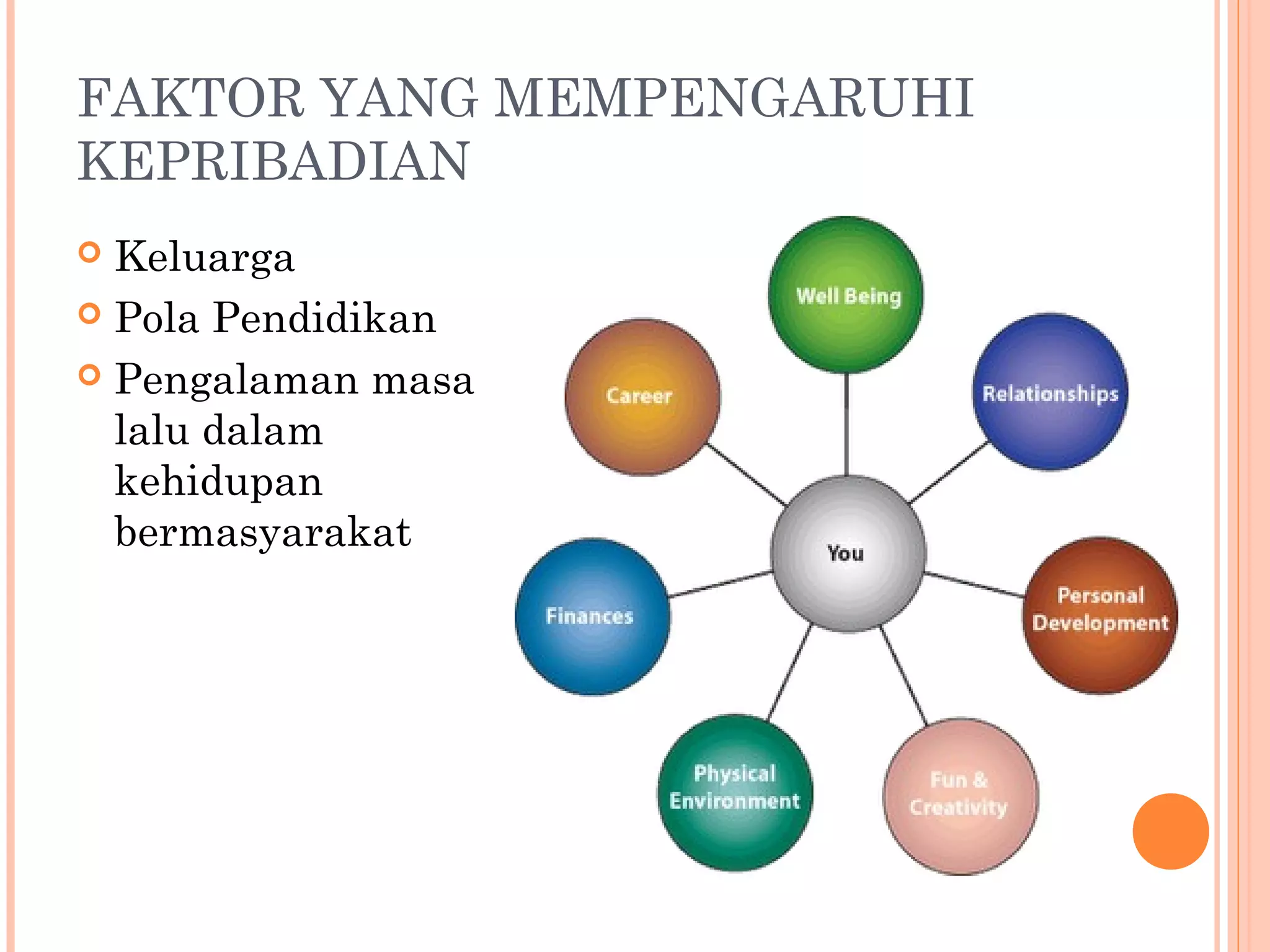 FAKTOR YANG MEMPENGARUHI KEPRIBADIAN

Keluarga
Pola Pendidikan
Pengalaman masa lalu dalam kehidupan bermasyarakat

Well Being
Career
Relationships
You
Finances
Personal Development
Physical Environment
Fun & Creativity